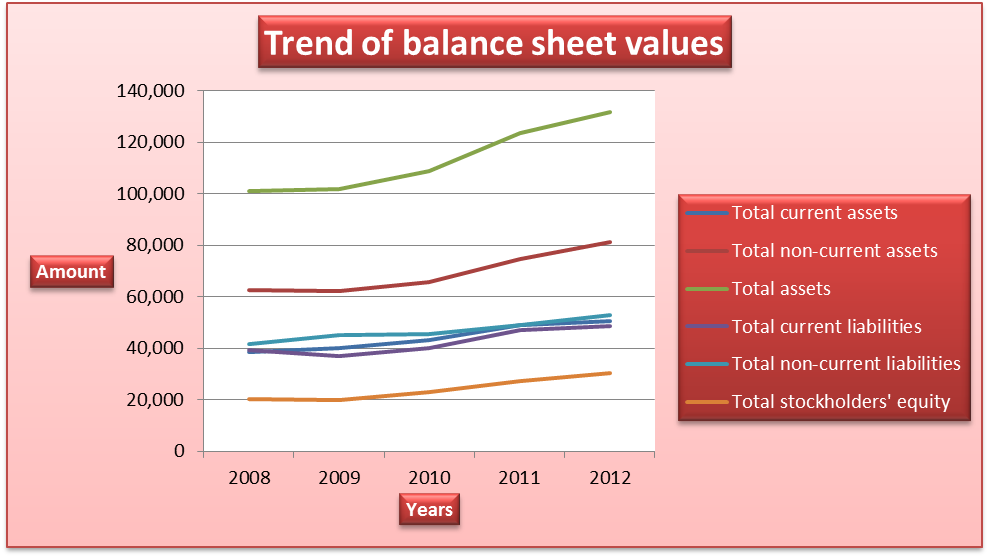 Trend of balance sheet values

140,000
120,000
100,000
80,000
60,000
40,000
20,000
0

Amount

2008 2009 2010 2011 2012

Years

Total current assets
Total non-current assets
Total assets
Total current liabilities
Total non-current liabilities
Total stockholders' equity